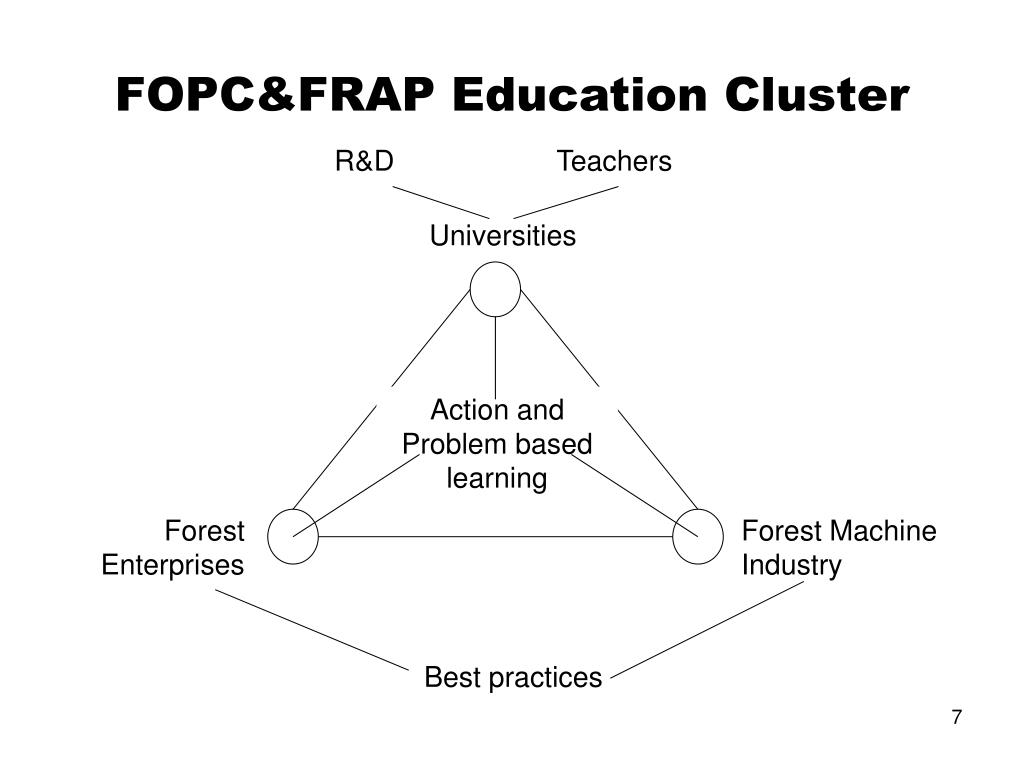 FOPC&FRAP Education Cluster

R&D

Teachers

Universities

Action and Problem based learning

Forest Enterprises

Forest Machine Industry

Best practices

7